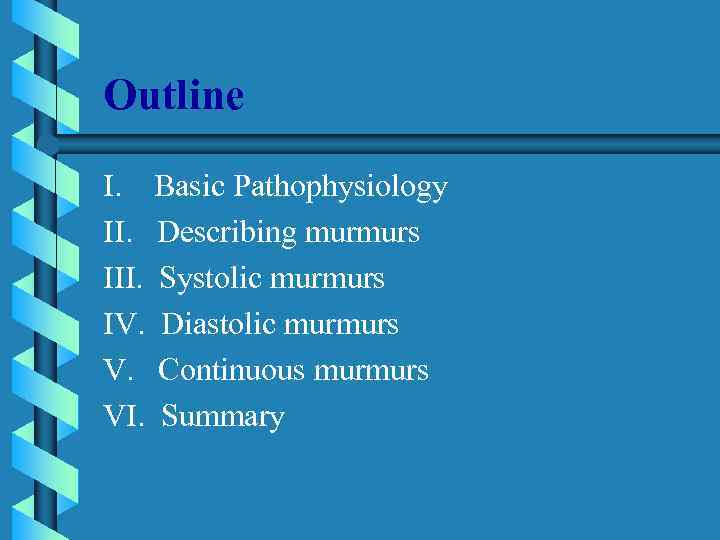 Outline

I. Basic Pathophysiology
II. Describing murmurs
III. Systolic murmurs
IV. Diastolic murmurs
V. Continuous murmurs
VI. Summary